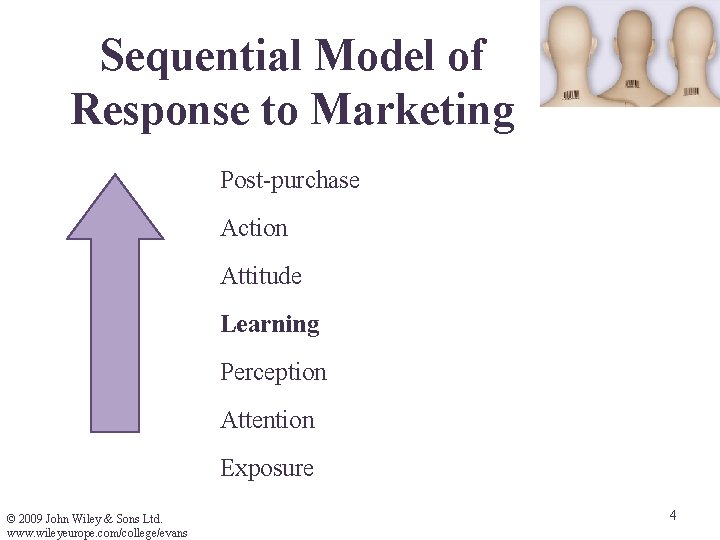 Sequential Model of Response to Marketing

Post-purchase

Action

Attitude

Learning

Perception

Attention

Exposure

© 2009 John Wiley & Sons Ltd.
www.wileyeurope.com/college/evans

4